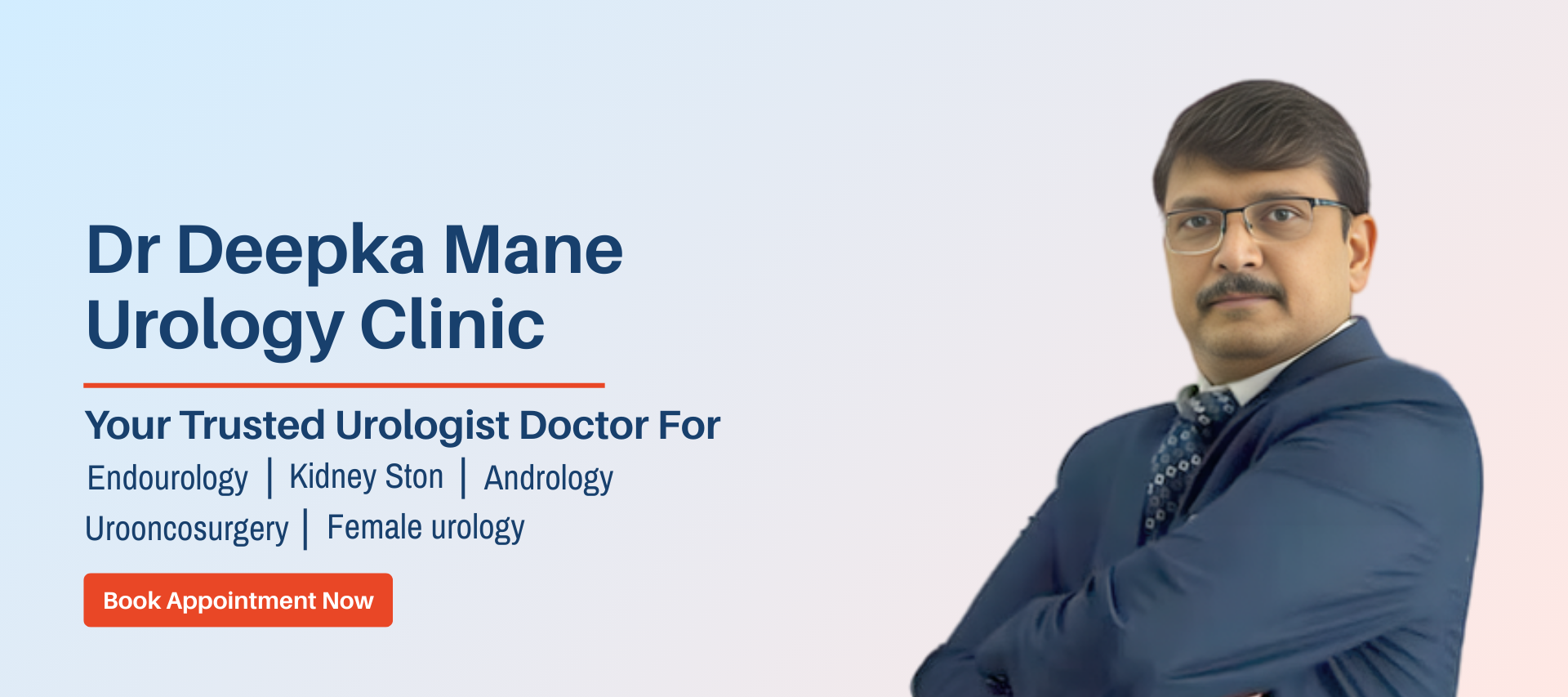 Dr Deepka Mane
Urology Clinic

Your Trusted Urologist Doctor For

Endourology | Kidney Ston | Andrology
Urooncosurgery | Female urology

Book Appointment Now